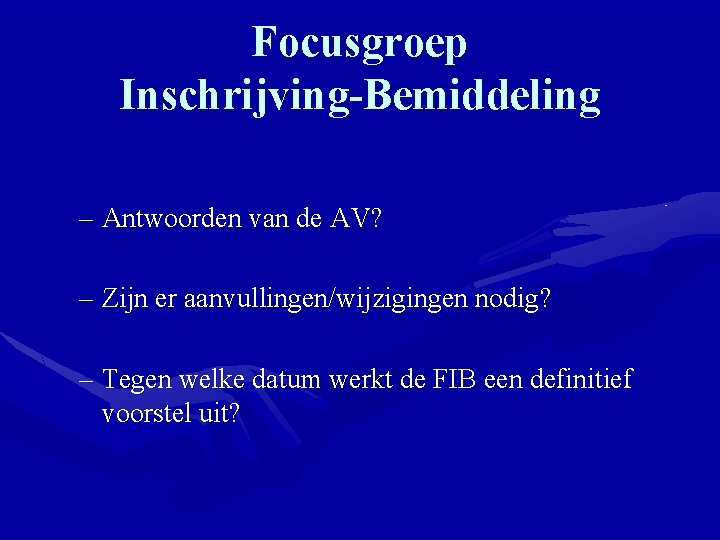 Focusgroep
Inschrijving-Bemiddeling

– Antwoorden van de AV?

– Zijn er aanvullingen/wijzigingen nodig?

– Tegen welke datum werkt de FIB een definitief voorstel uit?